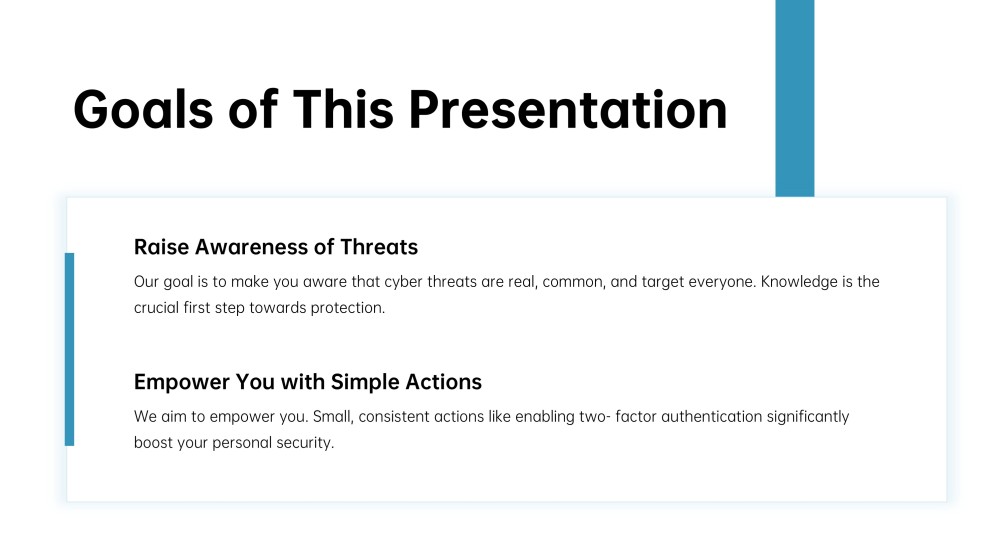 Goals of This Presentation

Raise Awareness of Threats

Our goal is to make you aware that cyber threats are real, common, and target everyone. Knowledge is the crucial first step towards protection.

Empower You with Simple Actions

We aim to empower you. Small, consistent actions like enabling two- factor authentication significantly boost your personal security.